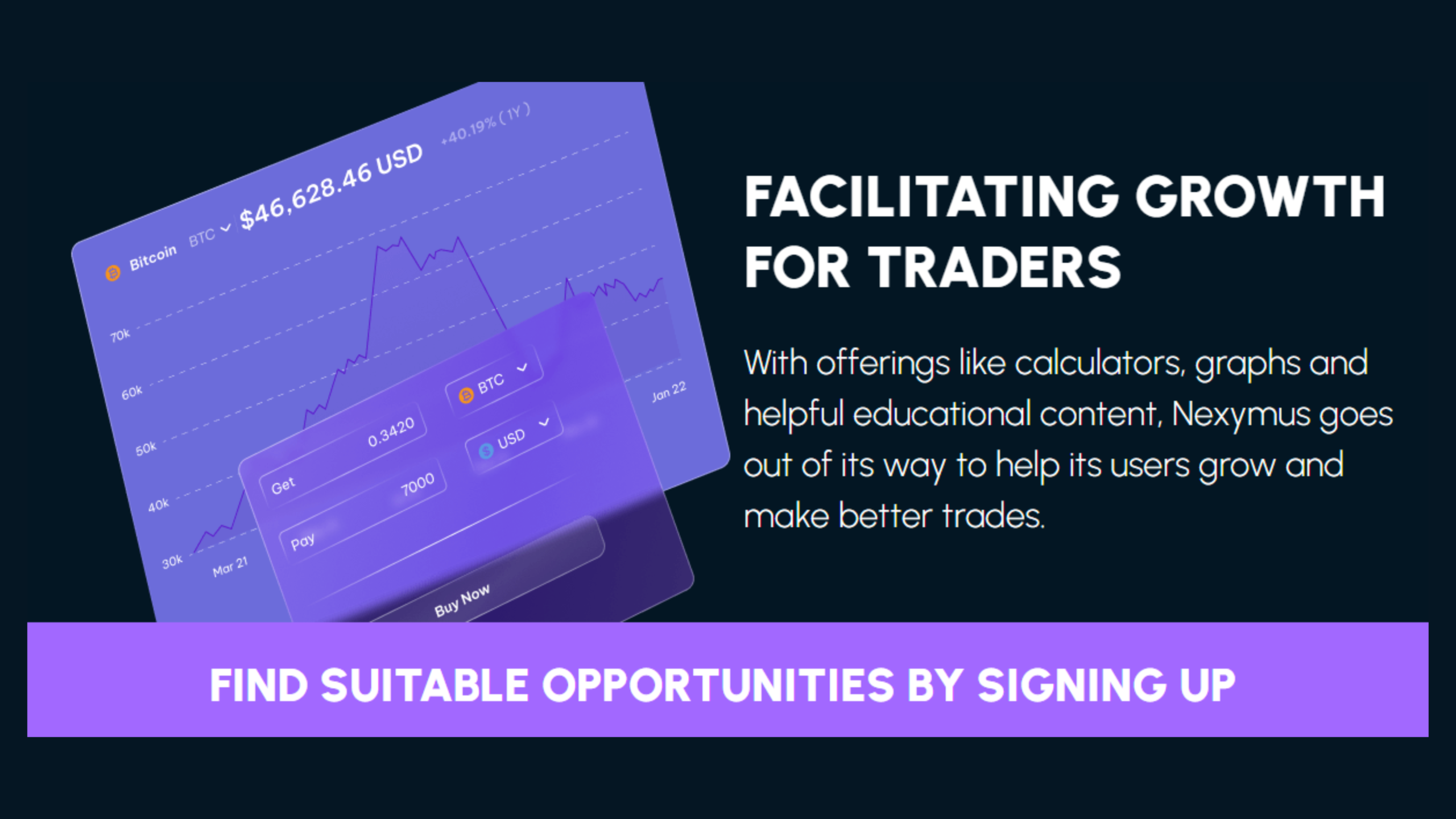 Bitcoin BTC $46,628.46 USD +40.19% (1Y)

70k
60k
50k
40k
30k
Mar 21
Jan 22

Get 0.3420
BTC
Pay 7000
USD
Buy Now

FACILITATING GROWTH FOR TRADERS

With offerings like calculators, graphs and helpful educational content, Nexymus goes out of its way to help its users grow and make better trades.

FIND SUITABLE OPPORTUNITIES BY SIGNING UP